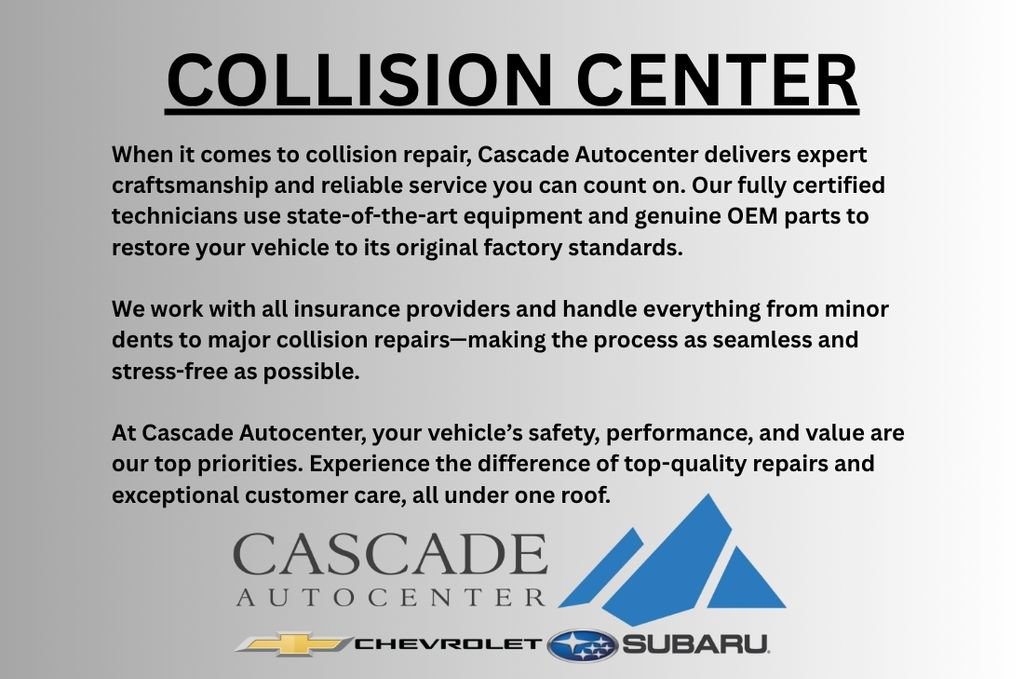 COLLISION CENTER

When it comes to collision repair, Cascade Autocenter delivers expert craftsmanship and reliable service you can count on. Our fully certified technicians use state-of-the-art equipment and genuine OEM parts to restore your vehicle to its original factory standards.

We work with all insurance providers and handle everything from minor dents to major collision repairs—making the process as seamless and stress-free as possible.

At Cascade Autocenter, your vehicle's safety, performance, and value are our top priorities. Experience the difference of top-quality repairs and exceptional customer care, all under one roof.

CASCADE
AUTOCENTER

CHEVROLET SUBARU